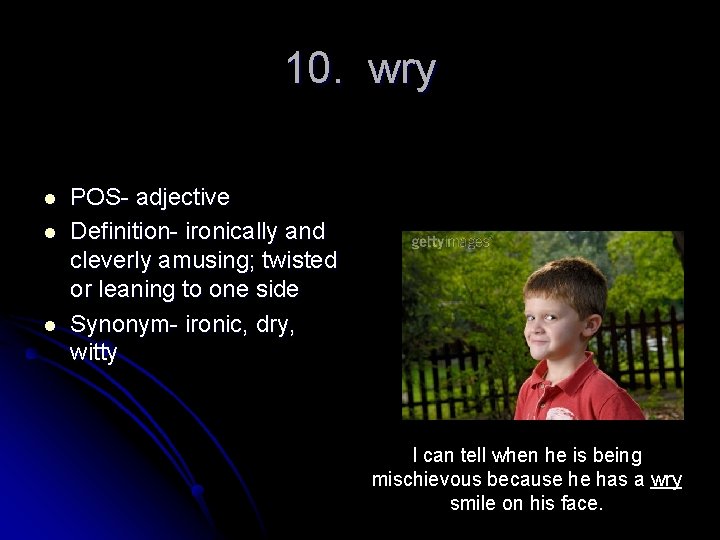 10. wry

- POS- adjective
- Definition- ironically and cleverly amusing; twisted or leaning to one side
- Synonym- ironic, dry, witty

gettyimages

I can tell when he is being mischievous because he has a wry smile on his face.